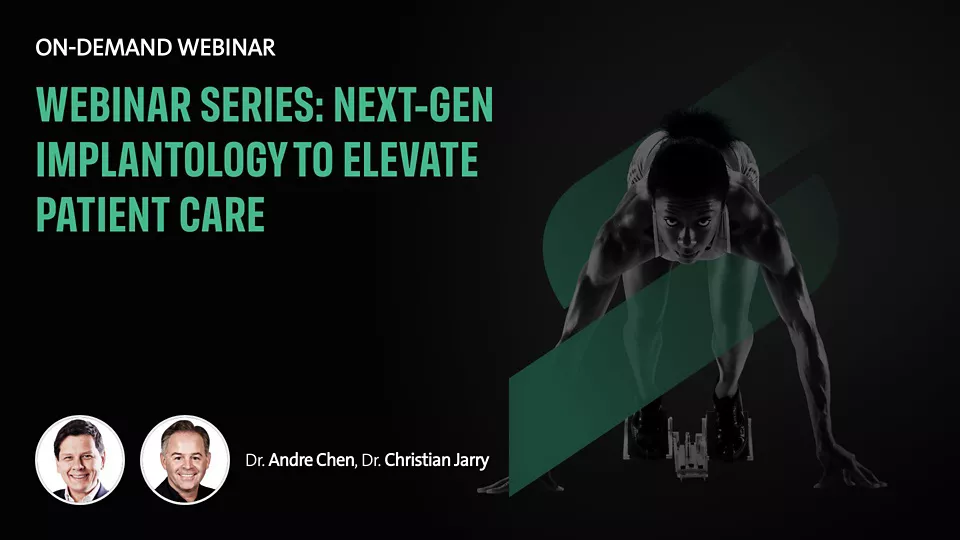 ON-DEMAND WEBINAR

WEBINAR SERIES: NEXT-GEN IMPLANTOLOGY TO ELEVATE PATIENT CARE

Dr. Andre Chen, Dr. Christian Jarry